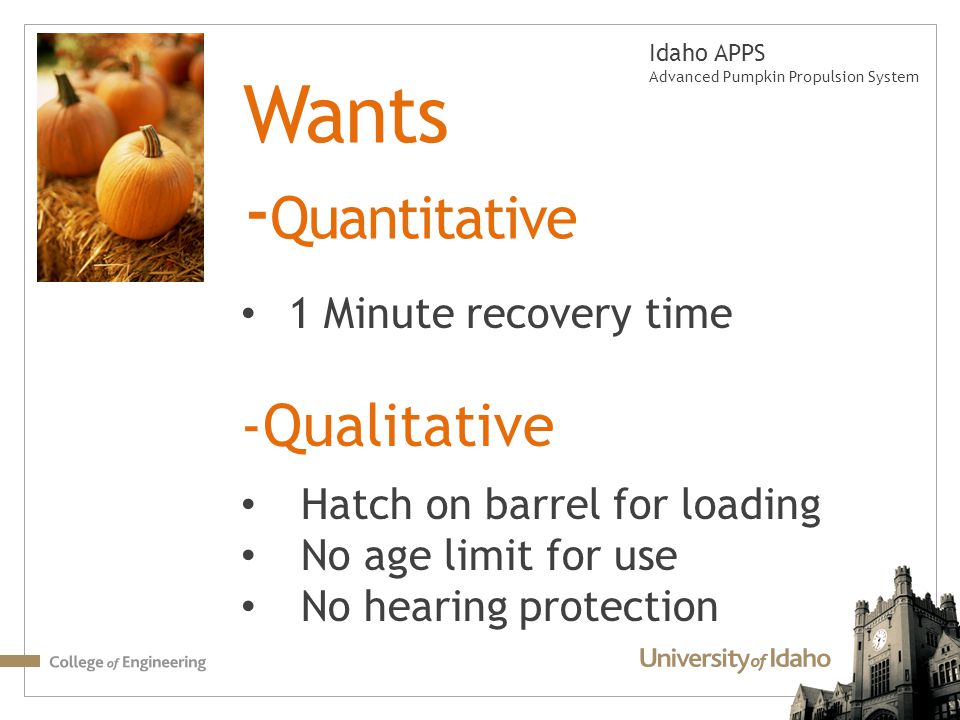 Idaho APPS
Advanced Pumpkin Propulsion System

Wants

-Quantitative

• 1 Minute recovery time

-Qualitative

• Hatch on barrel for loading
• No age limit for use
• No hearing protection

College of Engineering

University of Idaho